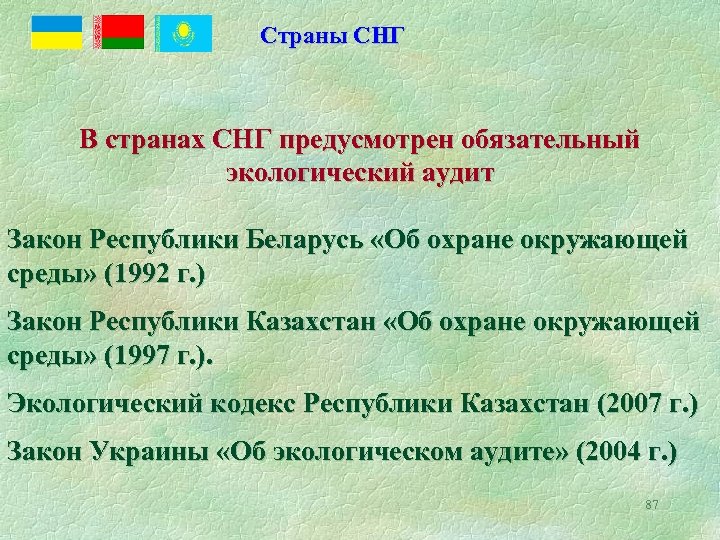 Страны СНГ

В странах СНГ предусмотрен обязательный экологический аудит

Закон Республики Беларусь «Об охране окружающей среды» (1992 г.)

Закон Республики Казахстан «Об охране окружающей среды» (1997 г.).

Экологический кодекс Республики Казахстан (2007 г.)

Закон Украины «Об экологическом аудите» (2004 г.)

87